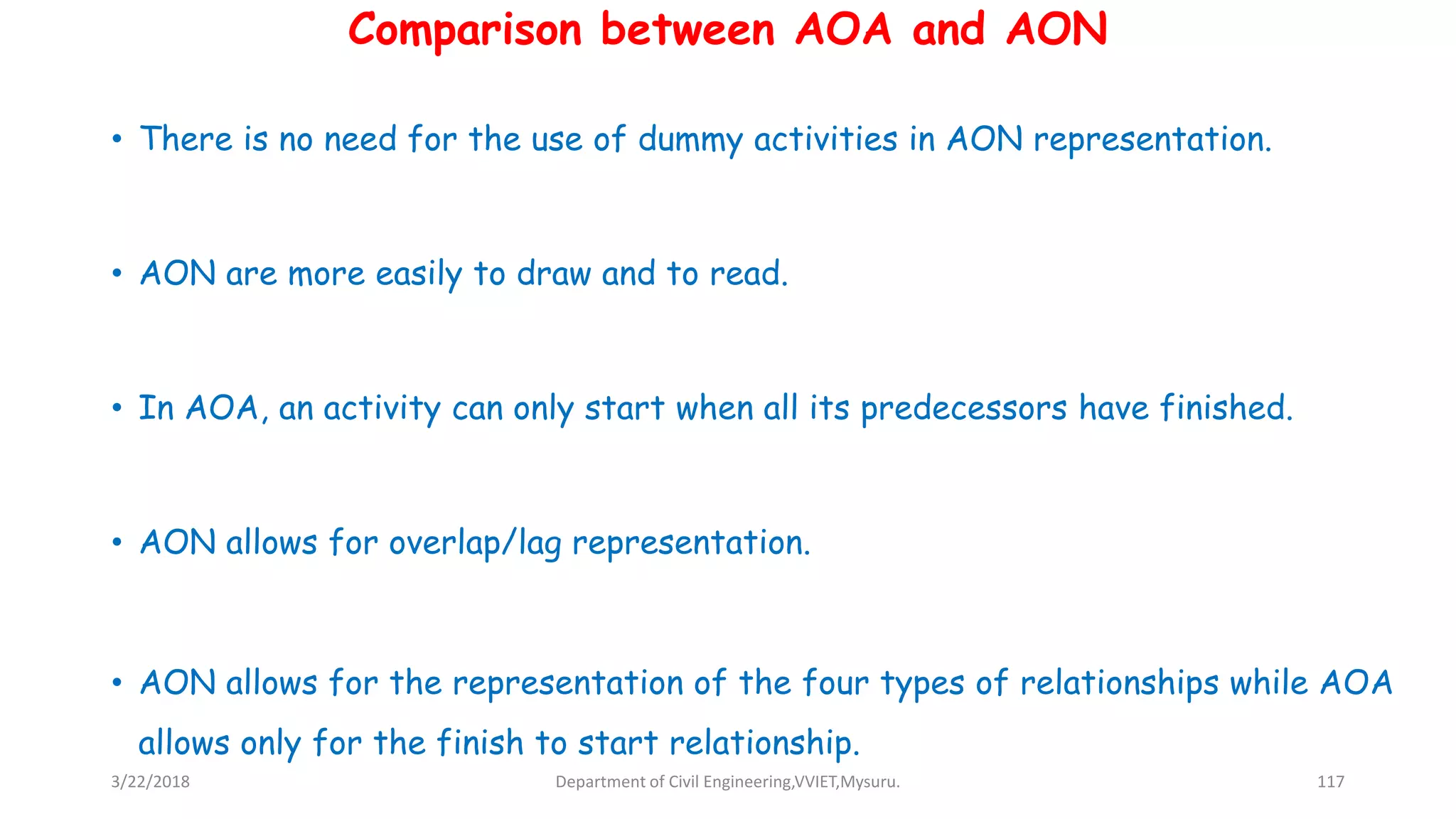 Comparison between AOA and AON

• There is no need for the use of dummy activities in AON representation.

• AON are more easily to draw and to read.

• In AOA, an activity can only start when all its predecessors have finished.

• AON allows for overlap/lag representation.

• AON allows for the representation of the four types of relationships while AOA allows only for the finish to start relationship.

3/22/2018

Department of Civil Engineering,VVIET,Mysuru.

117